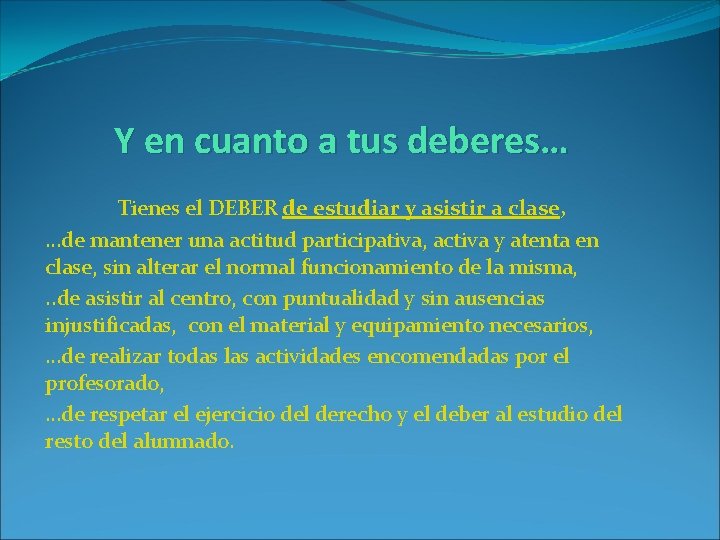 Y en cuanto a tus deberes…

Tienes el DEBER de estudiar y asistir a clase,
…de mantener una actitud participativa, activa y atenta en clase, sin alterar el normal funcionamiento de la misma,
..de asistir al centro, con puntualidad y sin ausencias injustificadas, con el material y equipamiento necesarios,
…de realizar todas las actividades encomendadas por el profesorado,
…de respetar el ejercicio del derecho y el deber al estudio del resto del alumnado.